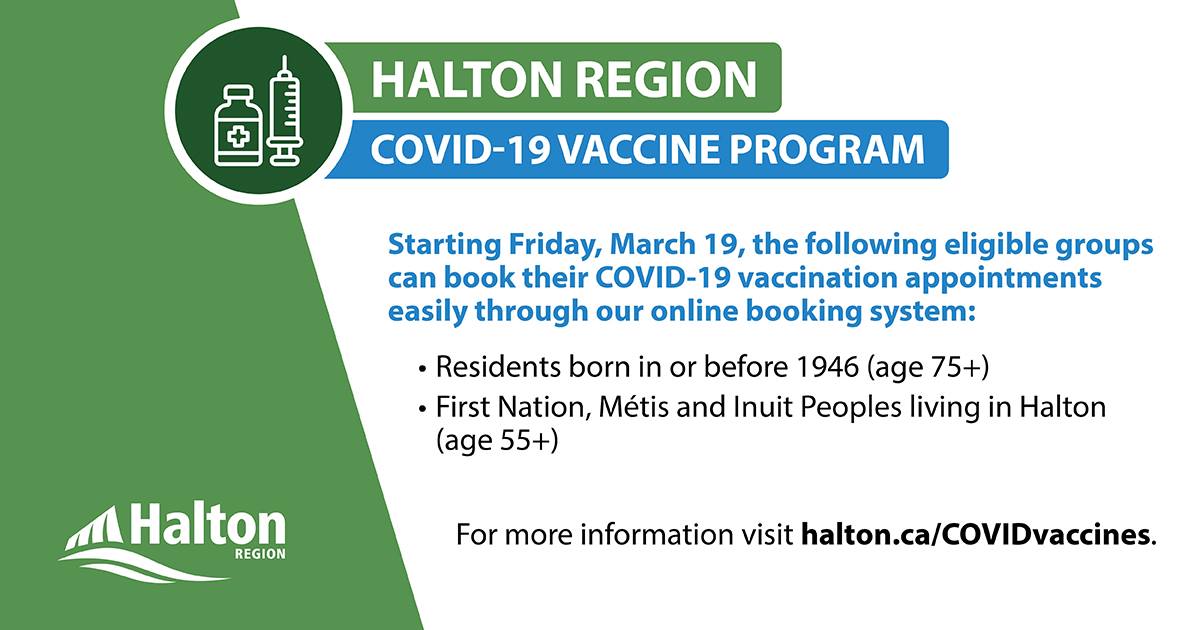 HALTON REGION

COVID-19 VACCINE PROGRAM

Starting Friday, March 19, the following eligible groups can book their COVID-19 vaccination appointments easily through our online booking system:

• Residents born in or before 1946 (age 75+)
• First Nation, Métis and Inuit Peoples living in Halton (age 55+)

Halton REGION

For more information visit halton.ca/COVIDvaccines.